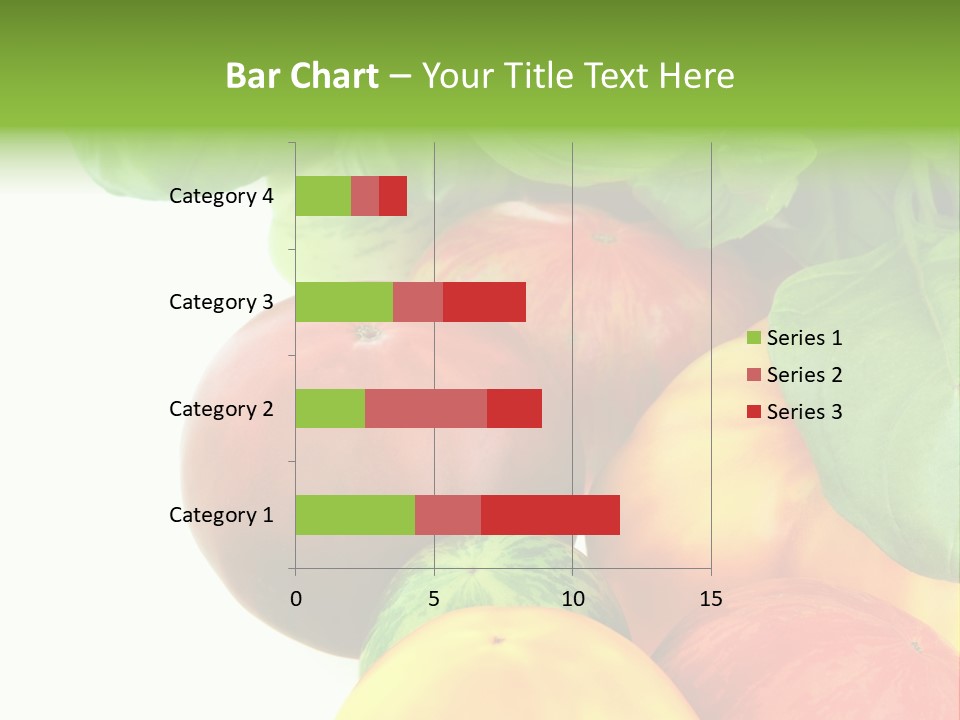 Bar Chart – Your Title Text Here

Category 4
Category 3
Category 2
Category 1

0
5
10
15

Series 1
Series 2
Series 3